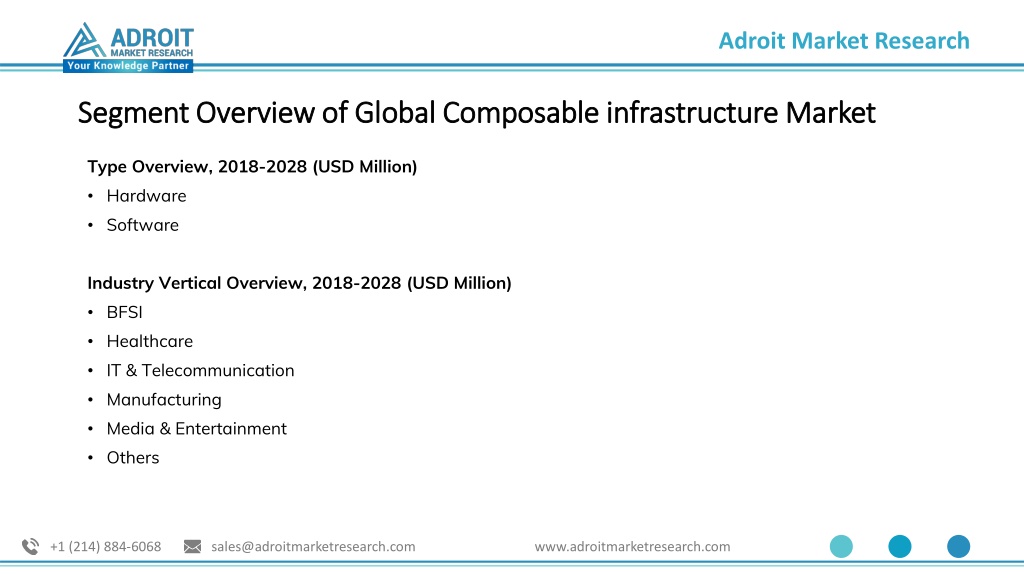 ADROIT
MARKET RESEARCH
Your Knowledge Partner

Adroit Market Research

Segment Overview of Global Composable infrastructure Market

Type Overview, 2018-2028 (USD Million)
• Hardware
• Software

Industry Vertical Overview, 2018-2028 (USD Million)
• BFSI
• Healthcare
• IT & Telecommunication
• Manufacturing
• Media & Entertainment
• Others

+1 (214) 884-6068 sales@adroitmarketresearch.com www.adroitmarketresearch.com